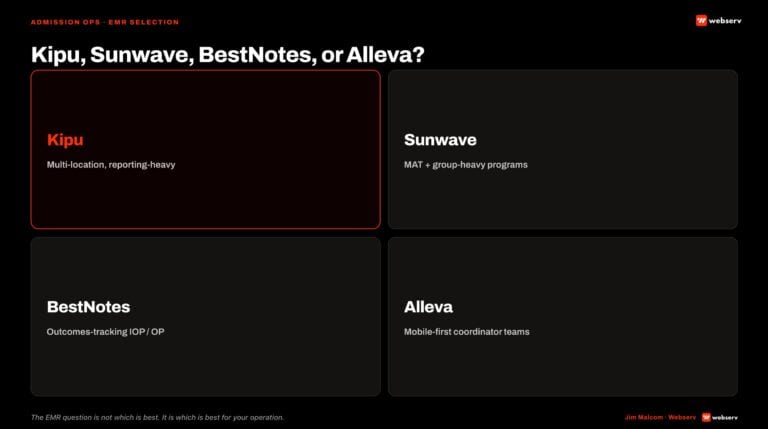 ADMISSION OPS · EMR SELECTION

webserv

Kipu, Sunwave, BestNotes, or Alleva?

Kipu

Multi-location, reporting-heavy

Sunwave

MAT + group-heavy programs

BestNotes

Outcomes-tracking IOP / OP

Alleva

Mobile-first coordinator teams

The EMR question is not which is best. It is which is best for your operation.

Jim Malcom · Webserv webserv